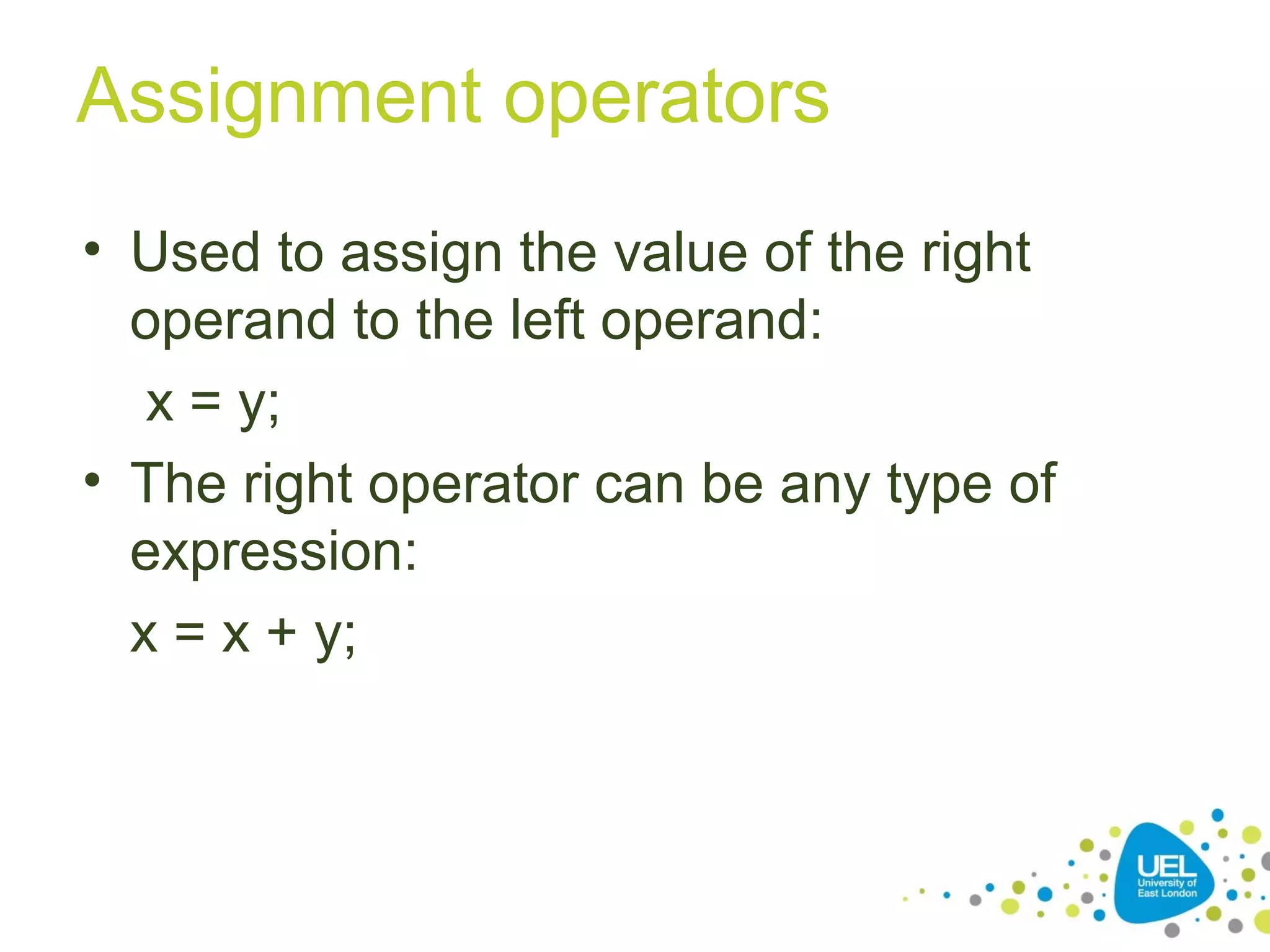 Assignment operators

• Used to assign the value of the right operand to the left operand:

x = y;

• The right operator can be any type of expression:

x = x + y;

UEL
University of East London